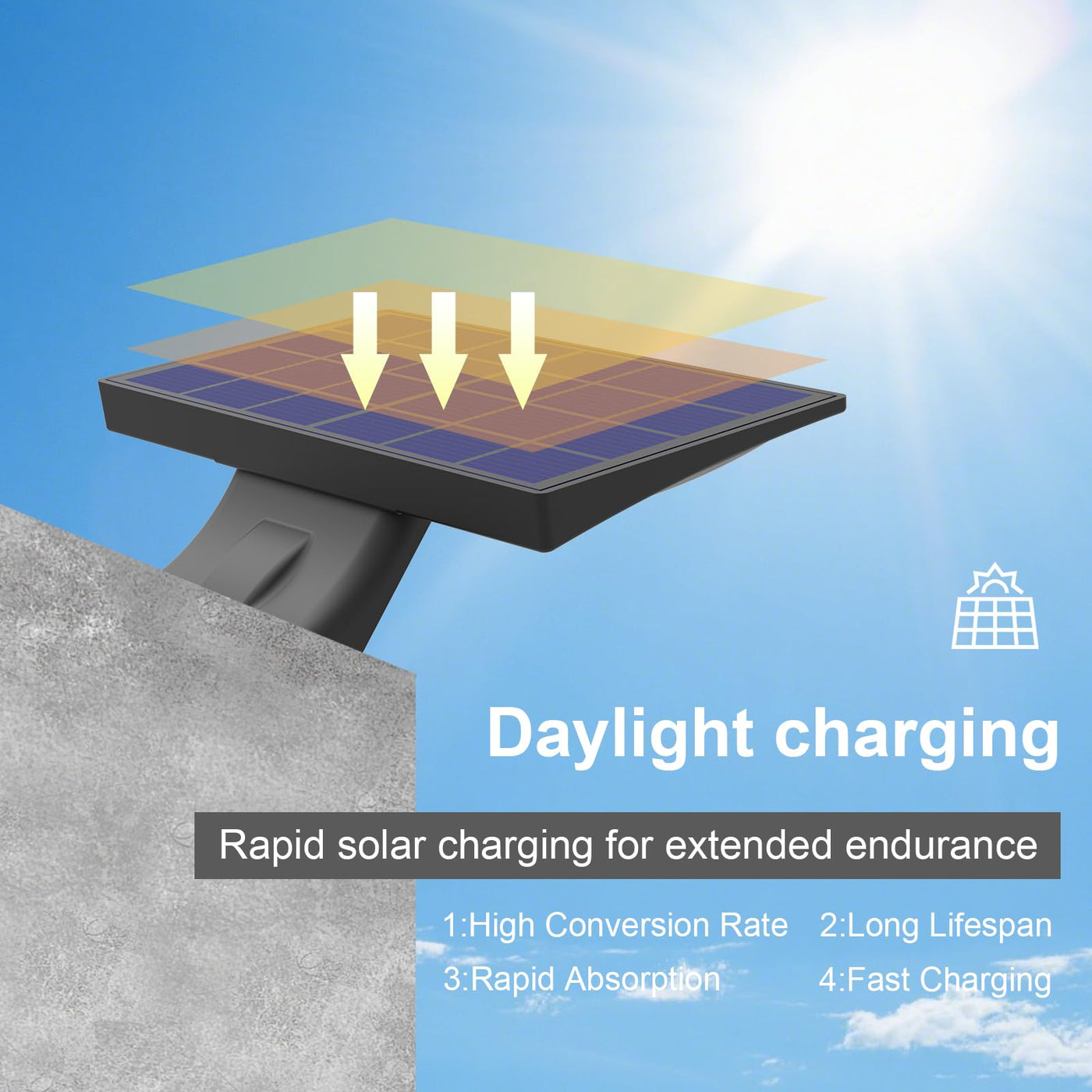 Daylight charging

Rapid solar charging for extended endurance

1:High Conversion Rate
2:Long Lifespan
3:Rapid Absorption
4:Fast Charging